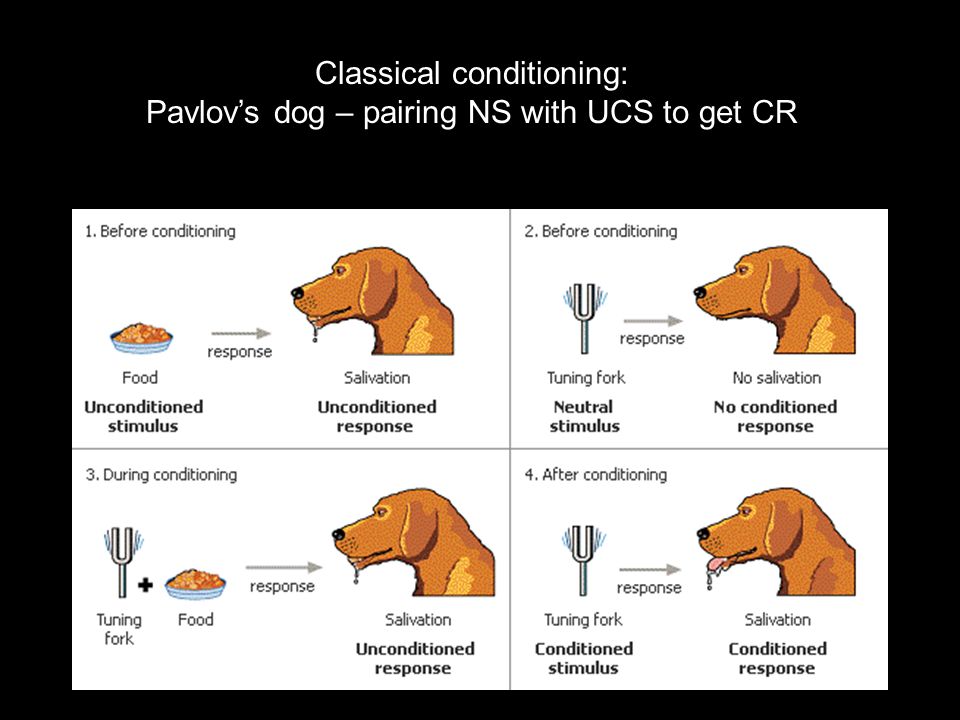 Classical conditioning:
Pavlov's dog – pairing NS with UCS to get CR

1. Before conditioning

response

Food
Unconditioned stimulus

Salivation
Unconditioned response

2. Before conditioning

response

Tuning fork
Neutral stimulus

No salivation
No conditioned response

3. During conditioning

+

response

Tuning fork

Food

Salivation
Unconditioned response

4. After conditioning

response

Tuning fork
Conditioned stimulus

Salivation
Conditioned response